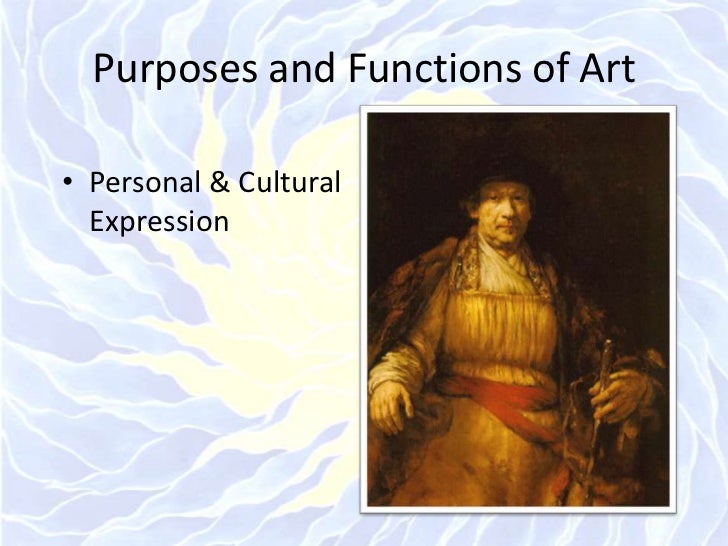 Purposes and Functions of Art

• Personal & Cultural Expression